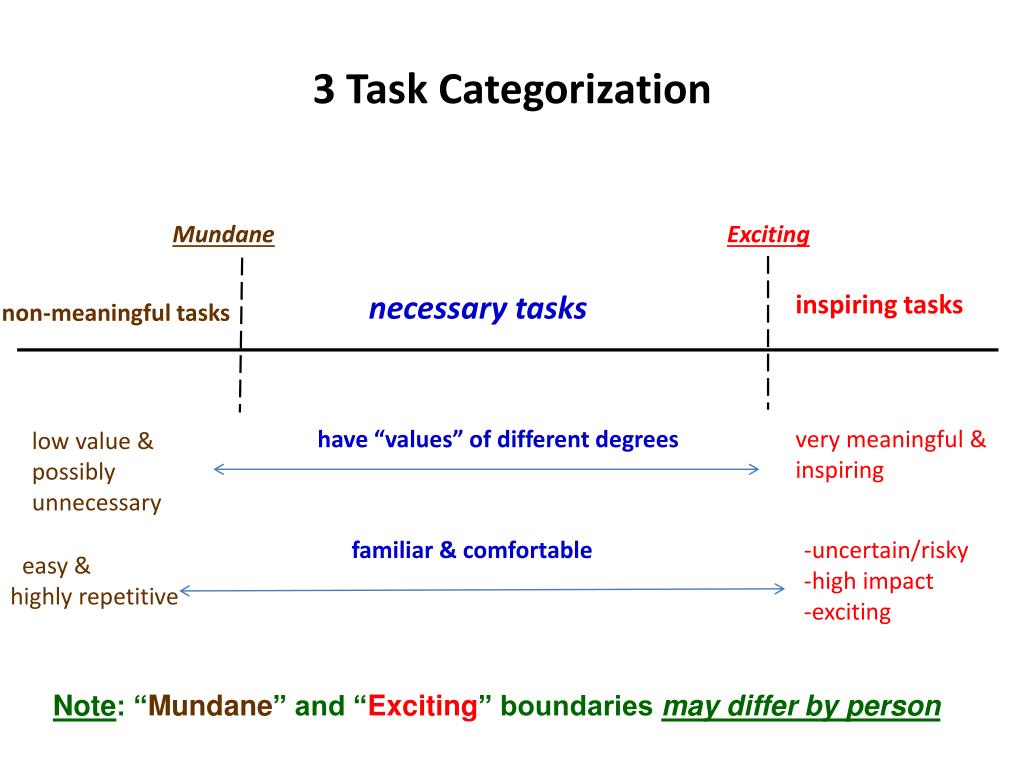 3 Task Categorization

Mundane

Exciting

non-meaningful tasks

necessary tasks

inspiring tasks

low value & possibly unnecessary

have “values” of different degrees

very meaningful & inspiring

easy & highly repetitive

familiar & comfortable

-uncertain/risky
-high impact
-exciting

Note: “Mundane” and “Exciting” boundaries may differ by person